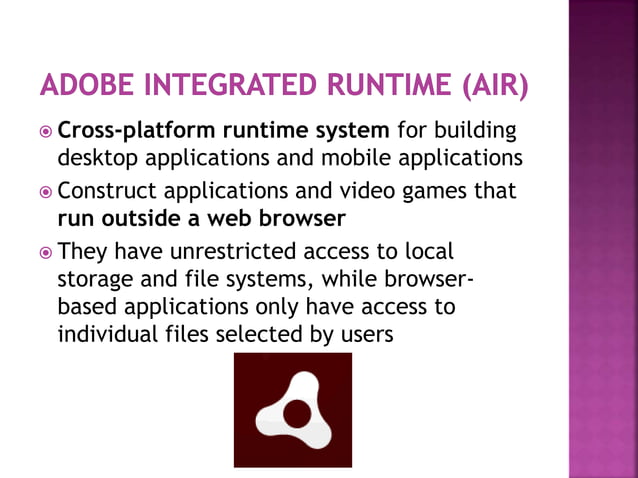 ADOBE INTEGRATED RUNTIME (AIR)

Cross-platform runtime system for building desktop applications and mobile applications

Construct applications and video games that run outside a web browser

They have unrestricted access to local storage and file systems, while browser-based applications only have access to individual files selected by users